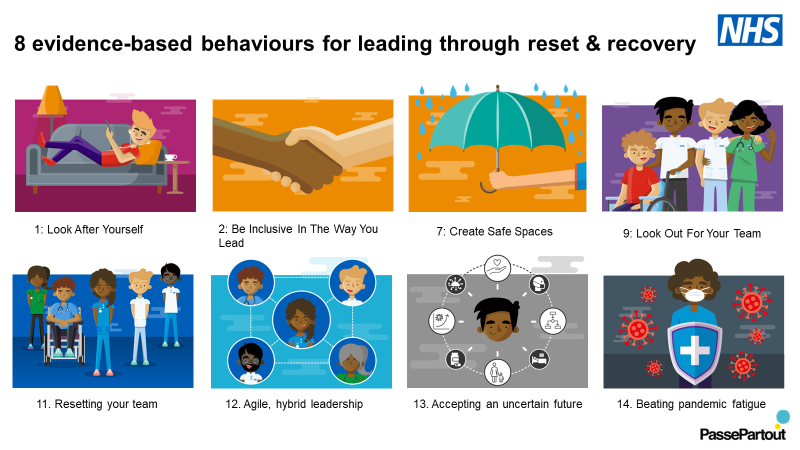 8 evidence-based behaviours for leading through reset & recovery

NHS

1: Look After Yourself

2: Be Inclusive In The Way You Lead

7: Create Safe Spaces

9: Look Out For Your Team

11. Resetting your team

12. Agile, hybrid leadership

13. Accepting an uncertain future

14. Beating pandemic fatigue

PassePartout